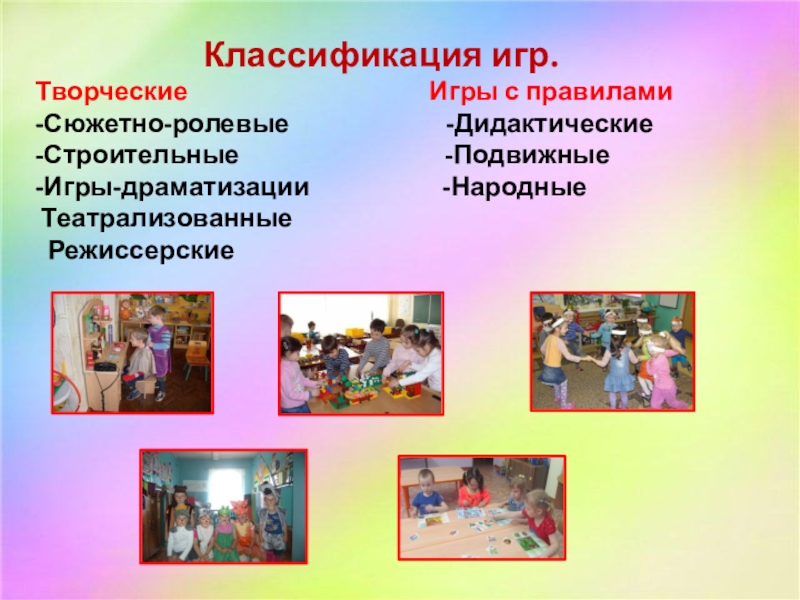 Классификация игр.

Творческие
-Сюжетно-ролевые
-Строительные
-Игры-драматизации
Театрализованные
Режиссерские

Игры с правилами
-Дидактические
-Подвижные
-Народные